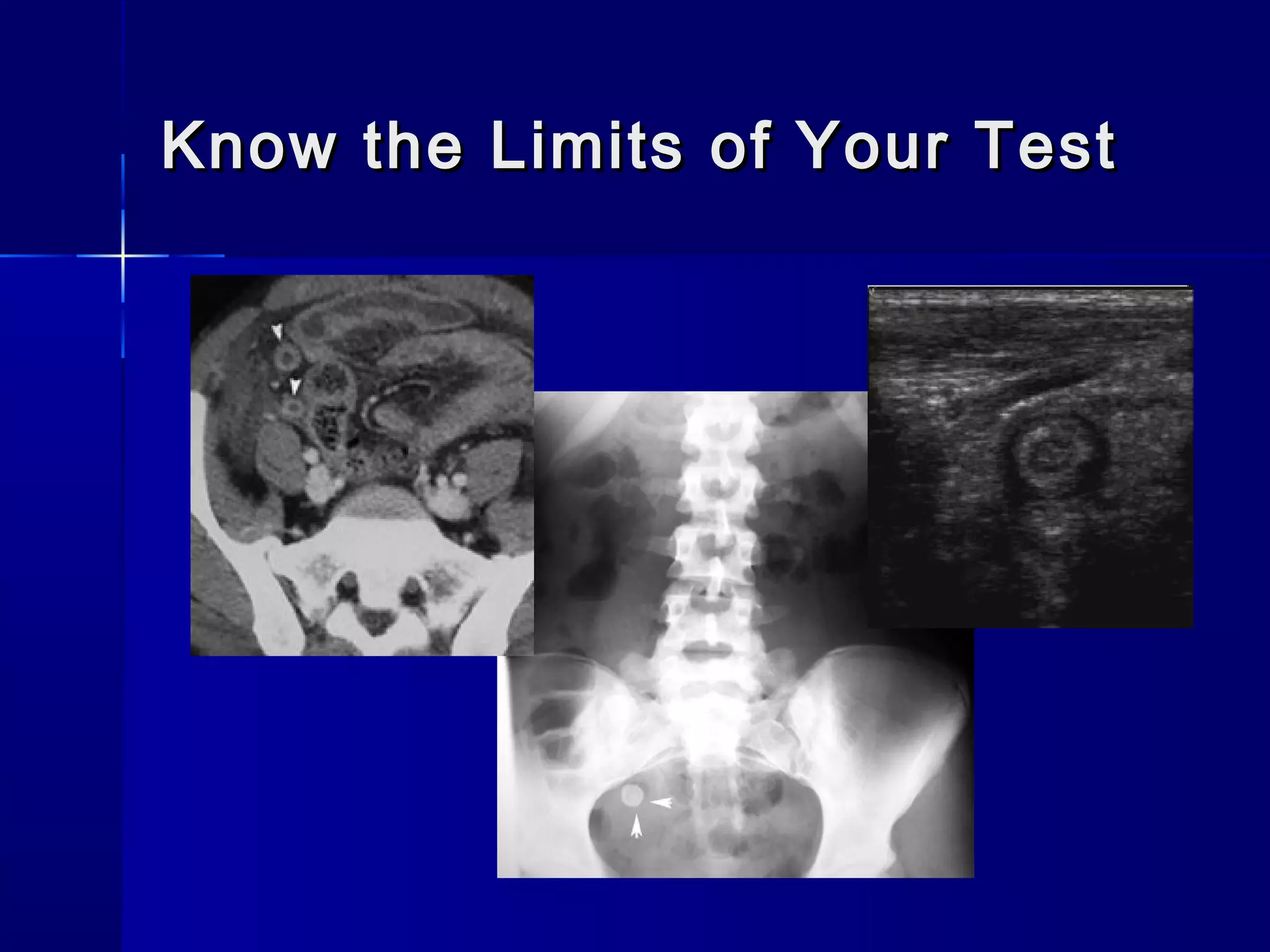 Know the Limits of Your Test